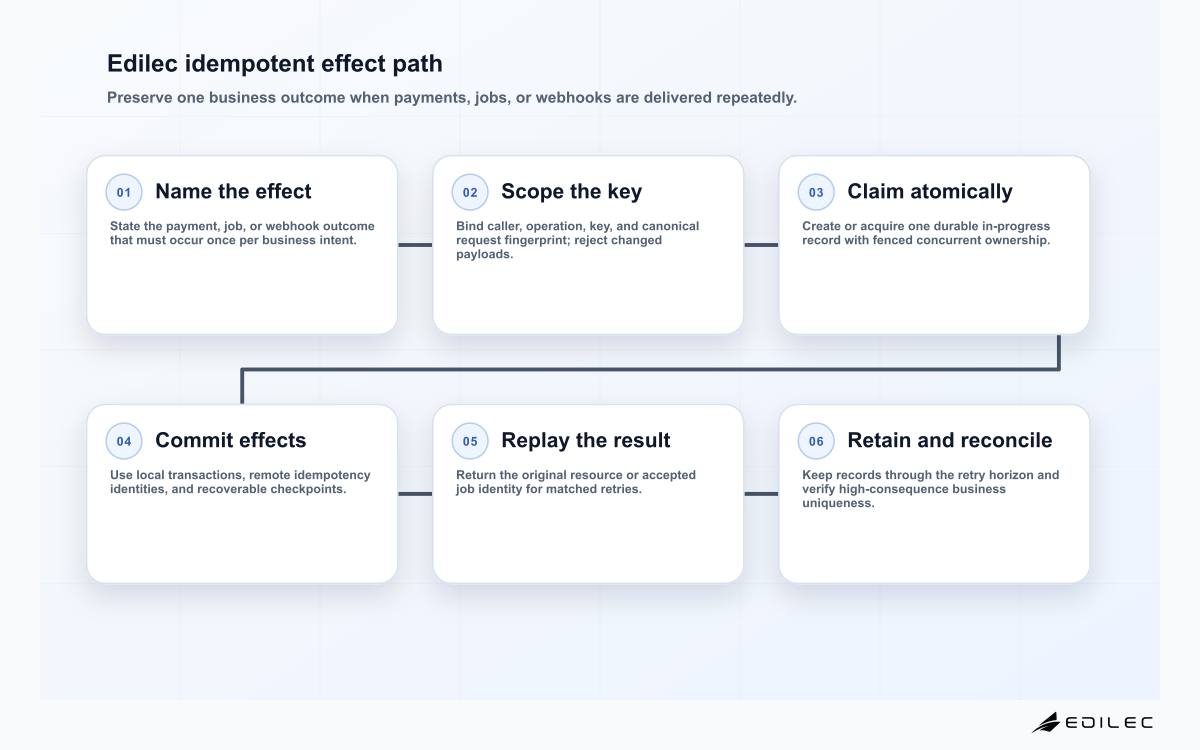 Edilec idempotent effect path

Preserve one business outcome when payments, jobs, or webhooks are delivered repeatedly.

01 Name the effect

State the payment, job, or webhook outcome that must occur once per business intent.

02 Scope the key

Bind caller, operation, key, and canonical request fingerprint; reject changed payloads.

03 Claim atomically

Create or acquire one durable in-progress record with fenced concurrent ownership.

04 Commit effects

Use local transactions, remote idempotency identities, and recoverable checkpoints.

05 Replay the result

Return the original resource or accepted job identity for matched retries.

06 Retain and reconcile

Keep records through the retry horizon and verify high-consequence business uniqueness.

EDILEC